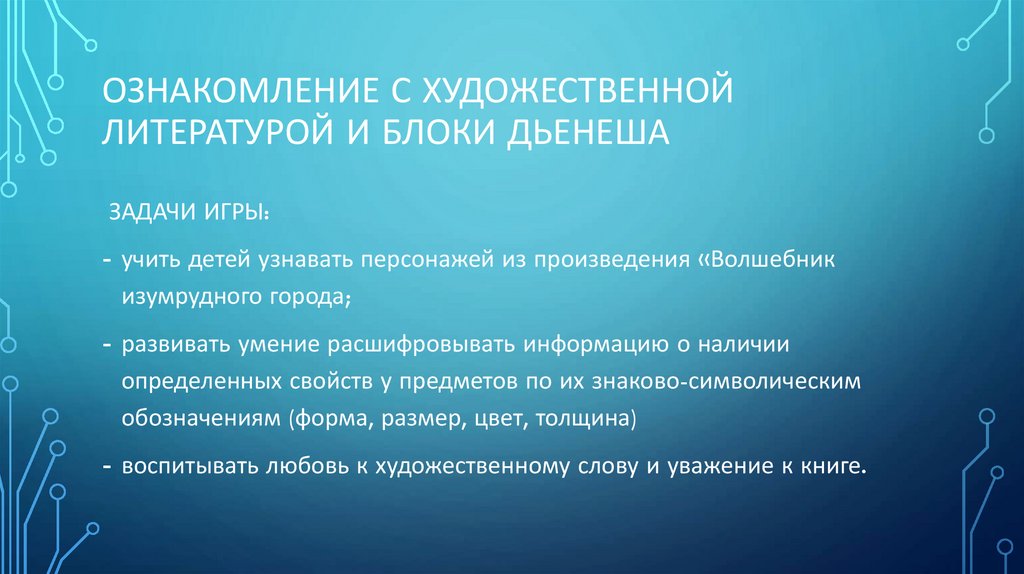 ОЗНАКОМЛЕНИЕ С ХУДОЖЕСТВЕННОЙ ЛИТЕРАТУРОЙ И БЛОКИ ДЬЕНЕША

ЗАДАЧИ ИГРЫ:

- учить детей узнавать персонажей из произведения «Волшебник изумрудного города;

- развивать умение расшифровывать информацию о наличии определенных свойств у предметов по их знаково-символическим обозначениям (форма, размер, цвет, толщина)

- воспитывать любовь к художественному слову и уважение к книге.